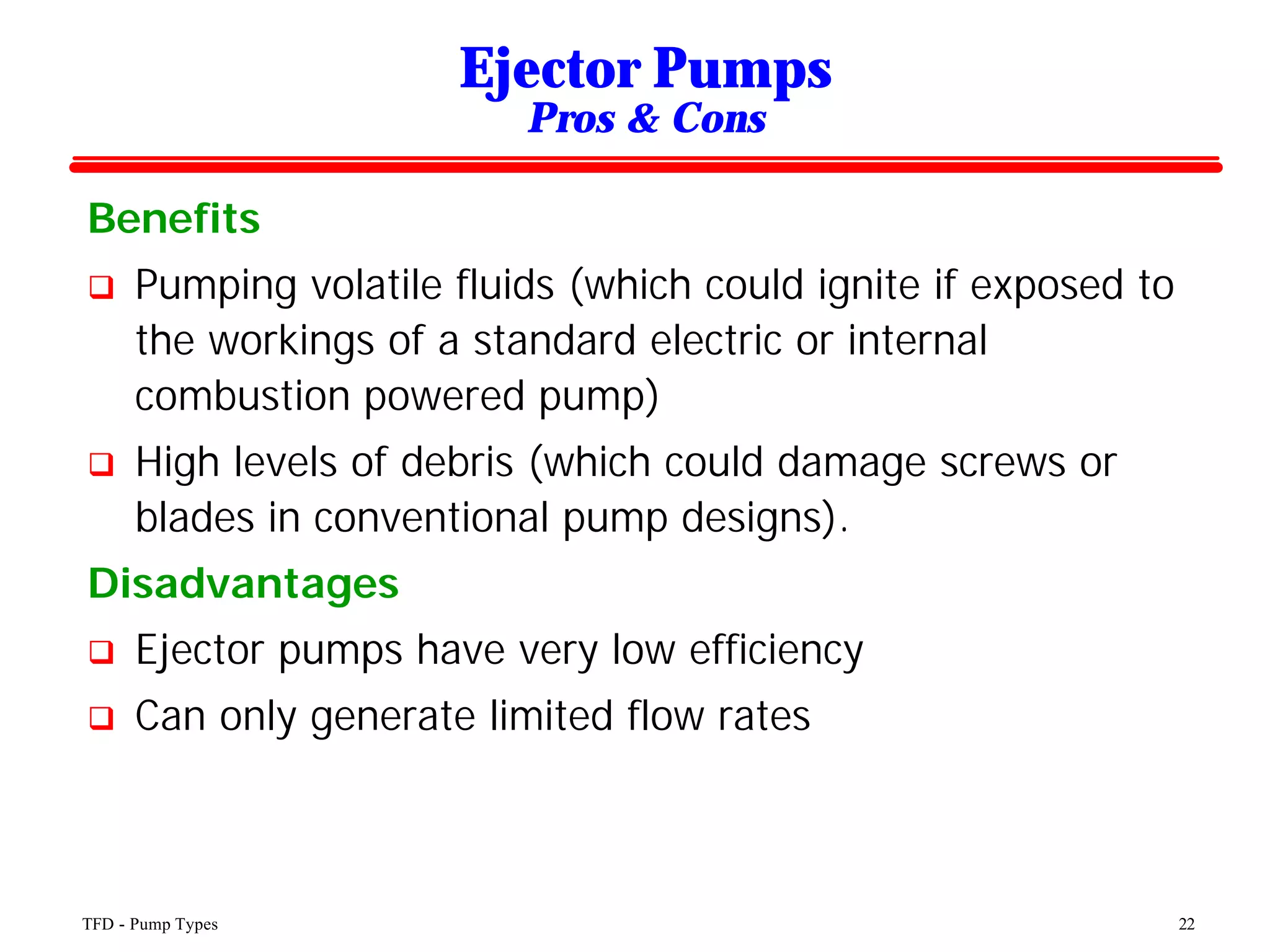 Ejector Pumps
Pros & Cons

Benefits

❑ Pumping volatile fluids (which could ignite if exposed to the workings of a standard electric or internal combustion powered pump)

❑ High levels of debris (which could damage screws or blades in conventional pump designs).

Disadvantages

❑ Ejector pumps have very low efficiency

❑ Can only generate limited flow rates

TFD - Pump Types

22